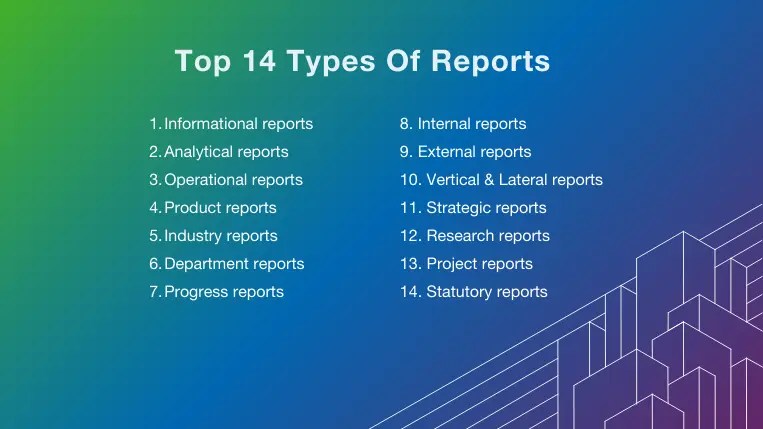 Top 14 Types Of Reports

1. Informational reports
2. Analytical reports
3. Operational reports
4. Product reports
5. Industry reports
6. Department reports
7. Progress reports

8. Internal reports
9. External reports
10. Vertical & Lateral reports
11. Strategic reports
12. Research reports
13. Project reports
14. Statutory reports